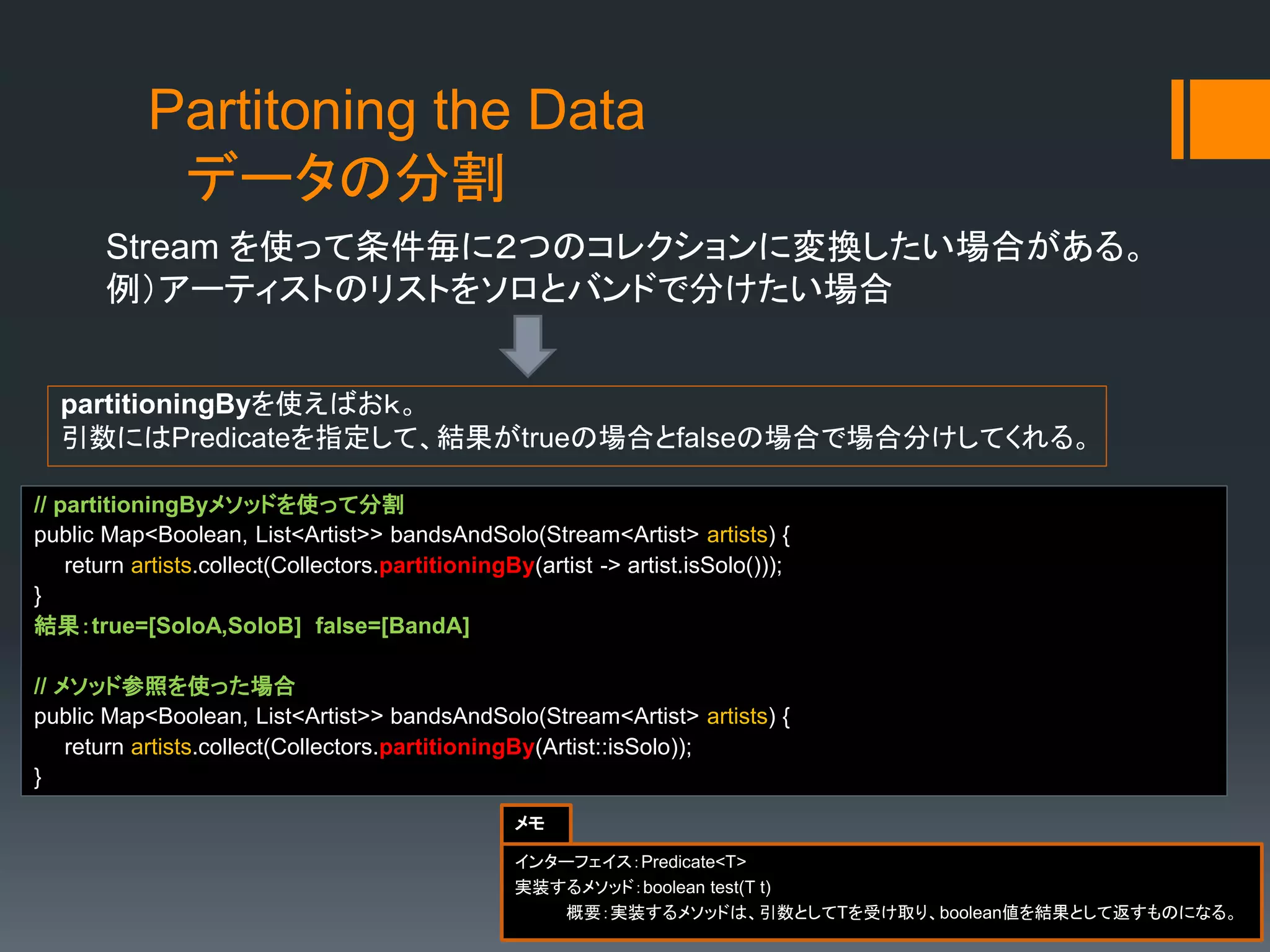 Partitoning the Data
データの分割

Stream を使って条件毎に2つのコレクションに変換したい場合がある。
例）アーティストのリストをソロとバンドで分けたい場合

partitioningByを使えばおk。
引数にはPredicateを指定して、結果がtrueの場合とfalseの場合で場合分けしてくれる。

// partitioningByメソッドを使って分割
public Map<Boolean, List<Artist>> bandsAndSolo(Stream<Artist> artists) {
return artists.collect(Collectors.partitioningBy(artist -> artist.isSolo()));
}
結果：true=[SoloA,SoloB] false=[BandA]

// メソッド参照を使った場合
public Map<Boolean, List<Artist>> bandsAndSolo(Stream<Artist> artists) {
return artists.collect(Collectors.partitioningBy(Artist::isSolo));
}

メモ
インターフェイス：Predicate<T>
実装するメソッド：boolean test(T t)
概要：実装するメソッドは、引数としてTを受け取り、boolean値を結果として返すものになる。